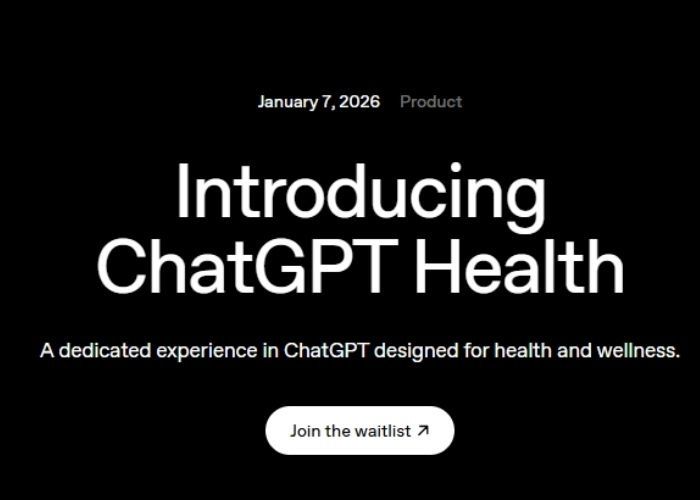 January 7, 2026 Product

Introducing ChatGPT Health

A dedicated experience in ChatGPT designed for health and wellness.

Join the waitlist ↗